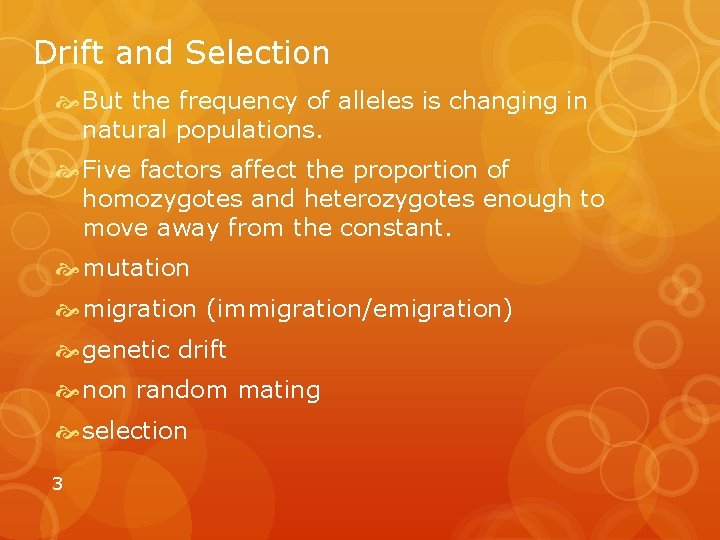 Drift and Selection

But the frequency of alleles is changing in natural populations.

Five factors affect the proportion of homozygotes and heterozygotes enough to move away from the constant.

mutation

migration (immigration/emigration)

genetic drift

non random mating

selection

3